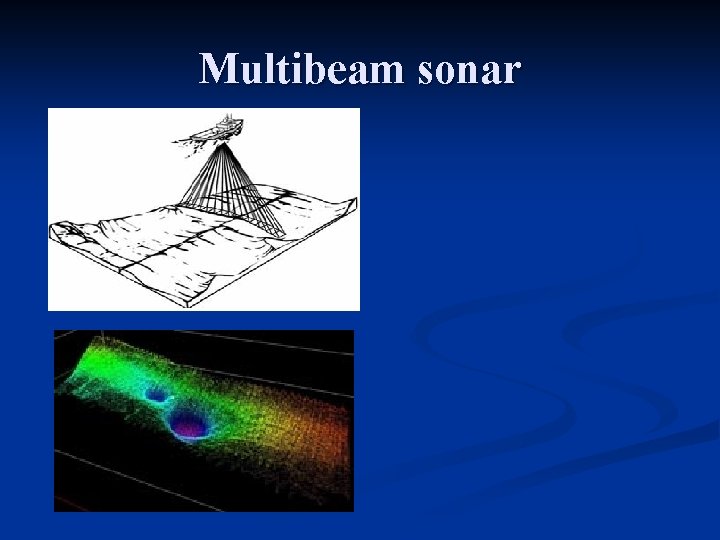 Multibeam sonar